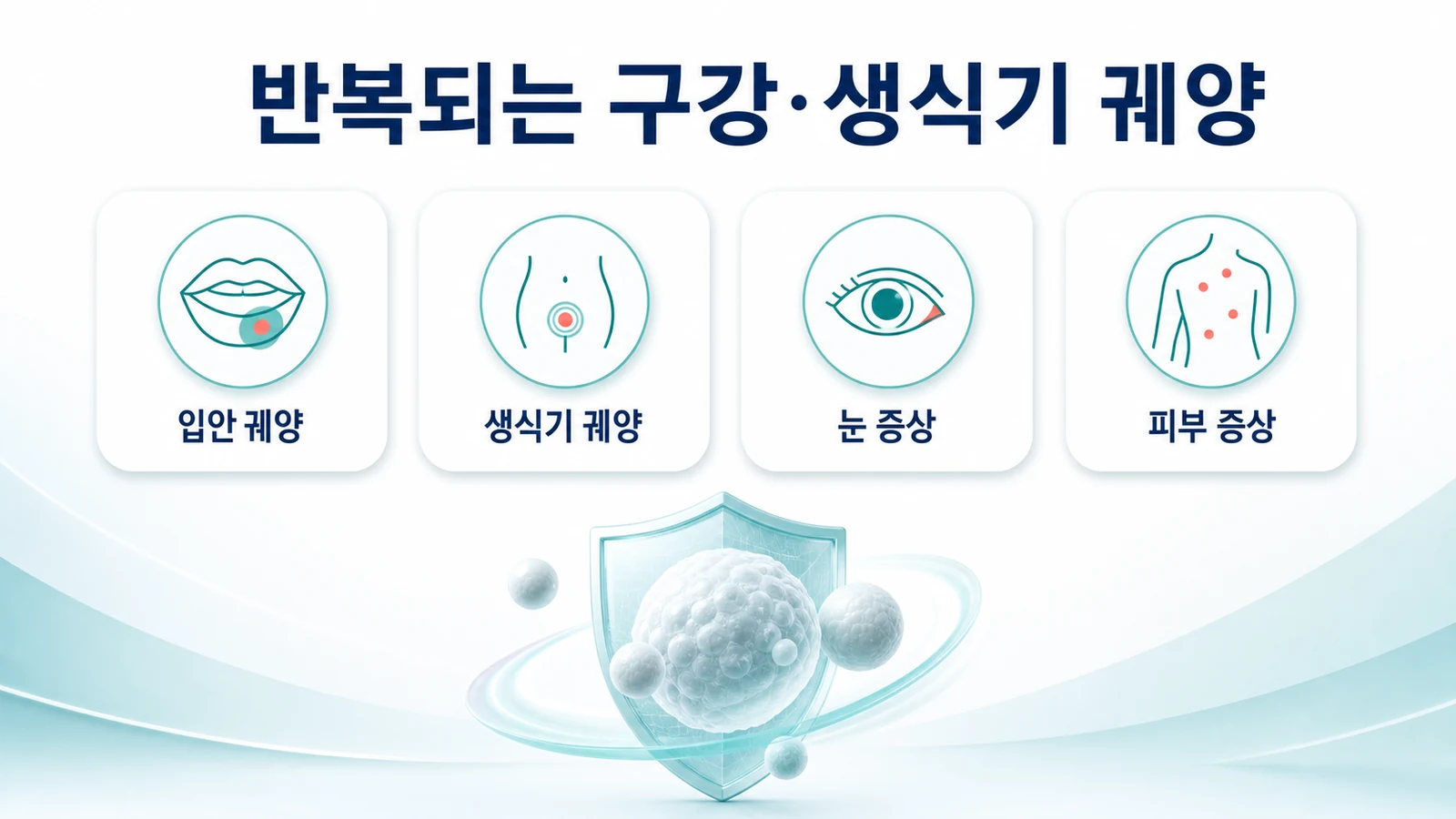 반복되는 구강·생식기 궤양

입안 궤양

생식기 궤양

눈 증상

피부 증상